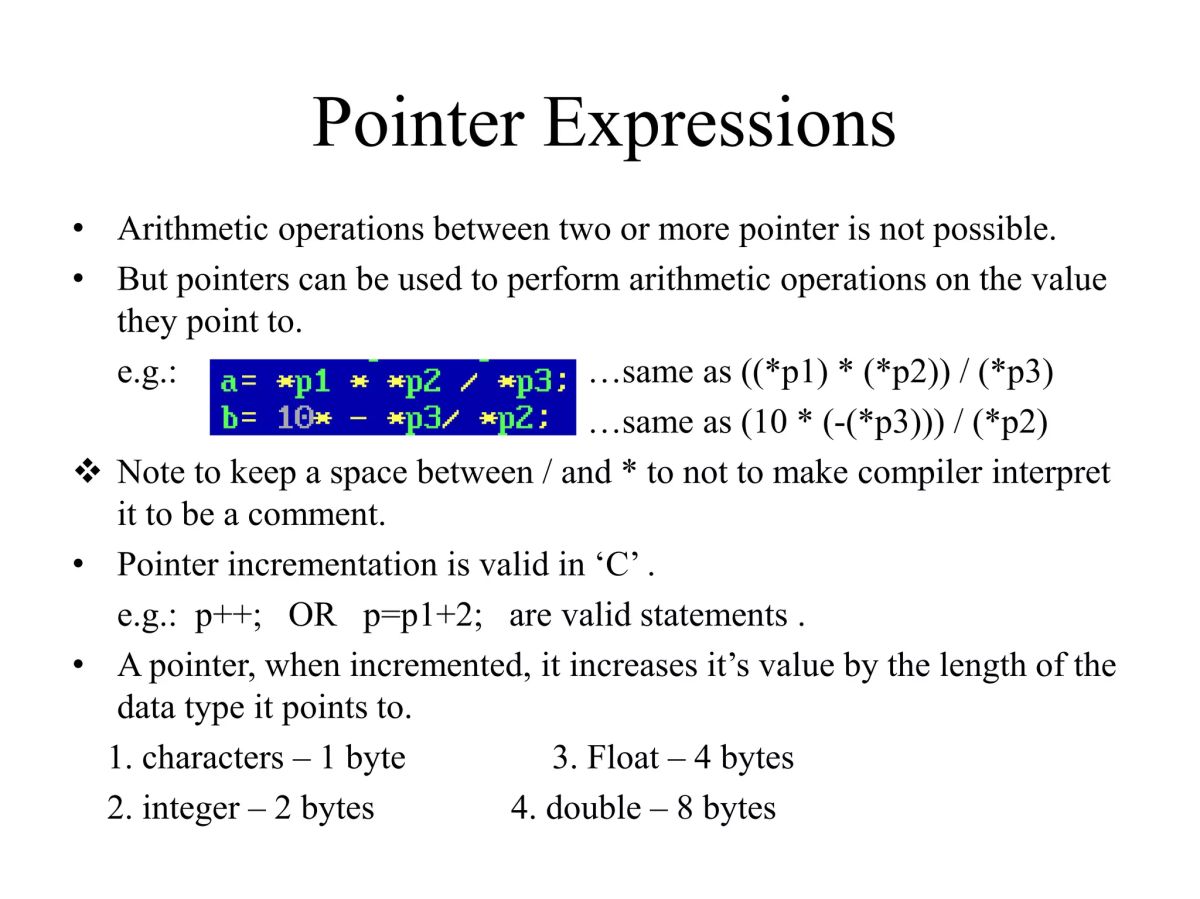 Pointer Expressions

• Arithmetic operations between two or more pointer is not possible.

• But pointers can be used to perform arithmetic operations on the value they point to.

e.g.: a= *p1 * *p2 / *p3; …same as ((*p1) * (*p2)) / (*p3)
b= 10* - *p3/ *p2; …same as (10 * (-(*p3))) / (*p2)

❖ Note to keep a space between / and * to not to make compiler interpret it to be a comment.

• Pointer incrementation is valid in ‘C’ .

e.g.: p++; OR p=p1+2; are valid statements .

• A pointer, when incremented, it increases it’s value by the length of the data type it points to.

1. characters – 1 byte
2. integer – 2 bytes
3. Float – 4 bytes
4. double – 8 bytes